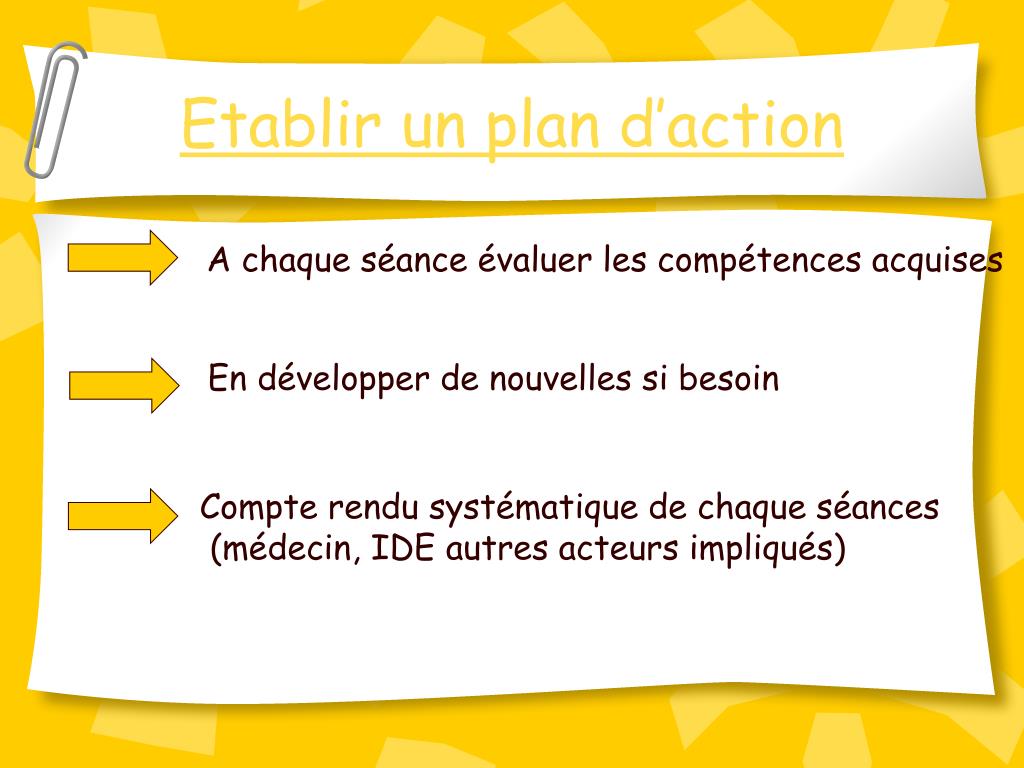 Etablir un plan d’action

A chaque séance évaluer les compétences acquises

En développer de nouvelles si besoin

Compte rendu systématique de chaque séances (médecin, IDE autres acteurs impliqués)